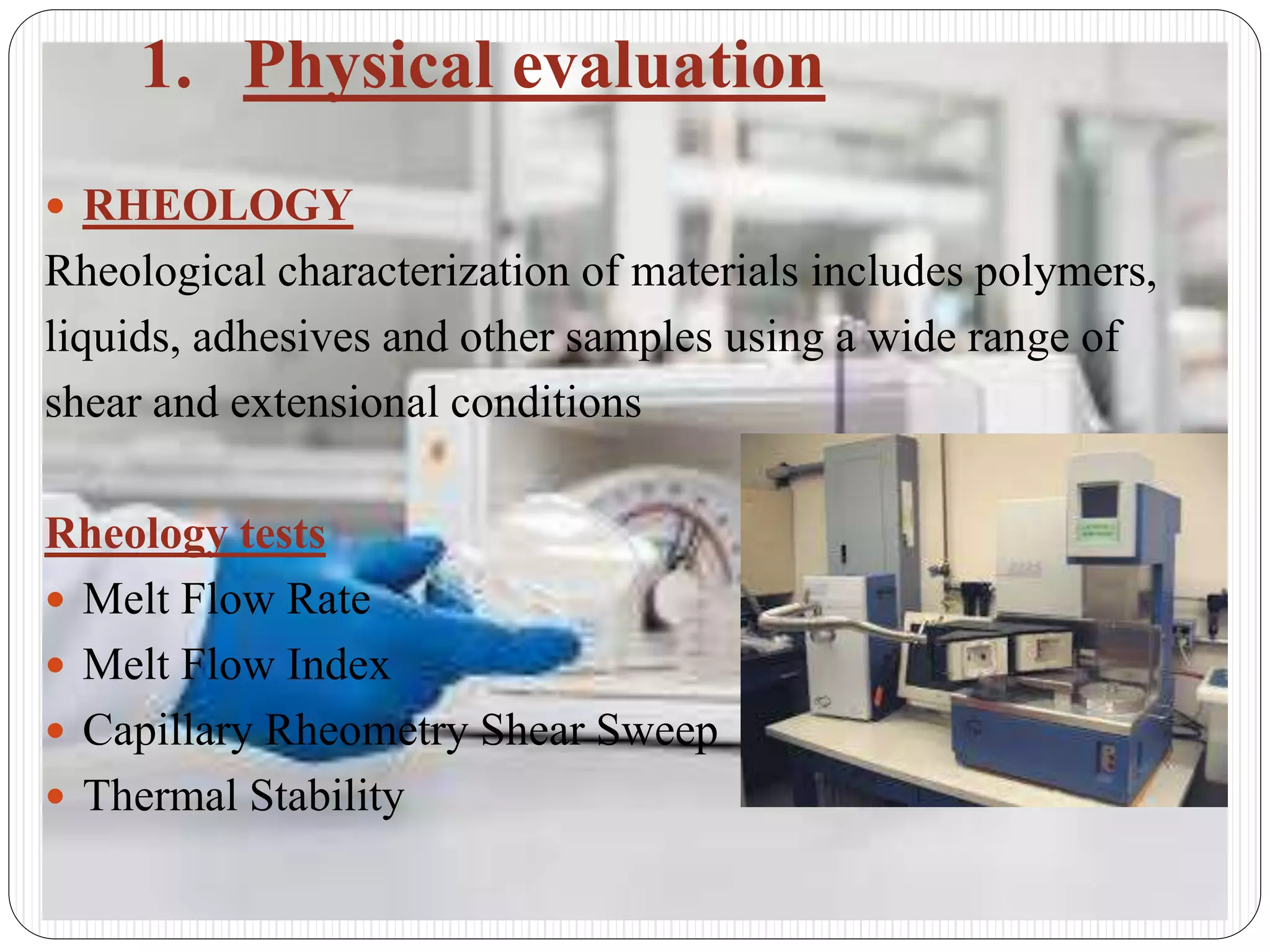 1. Physical evaluation

• RHEOLOGY

Rheological characterization of materials includes polymers, liquids, adhesives and other samples using a wide range of shear and extensional conditions

Rheology tests

• Melt Flow Rate
• Melt Flow Index
• Capillary Rheometry Shear Sweep
• Thermal Stability